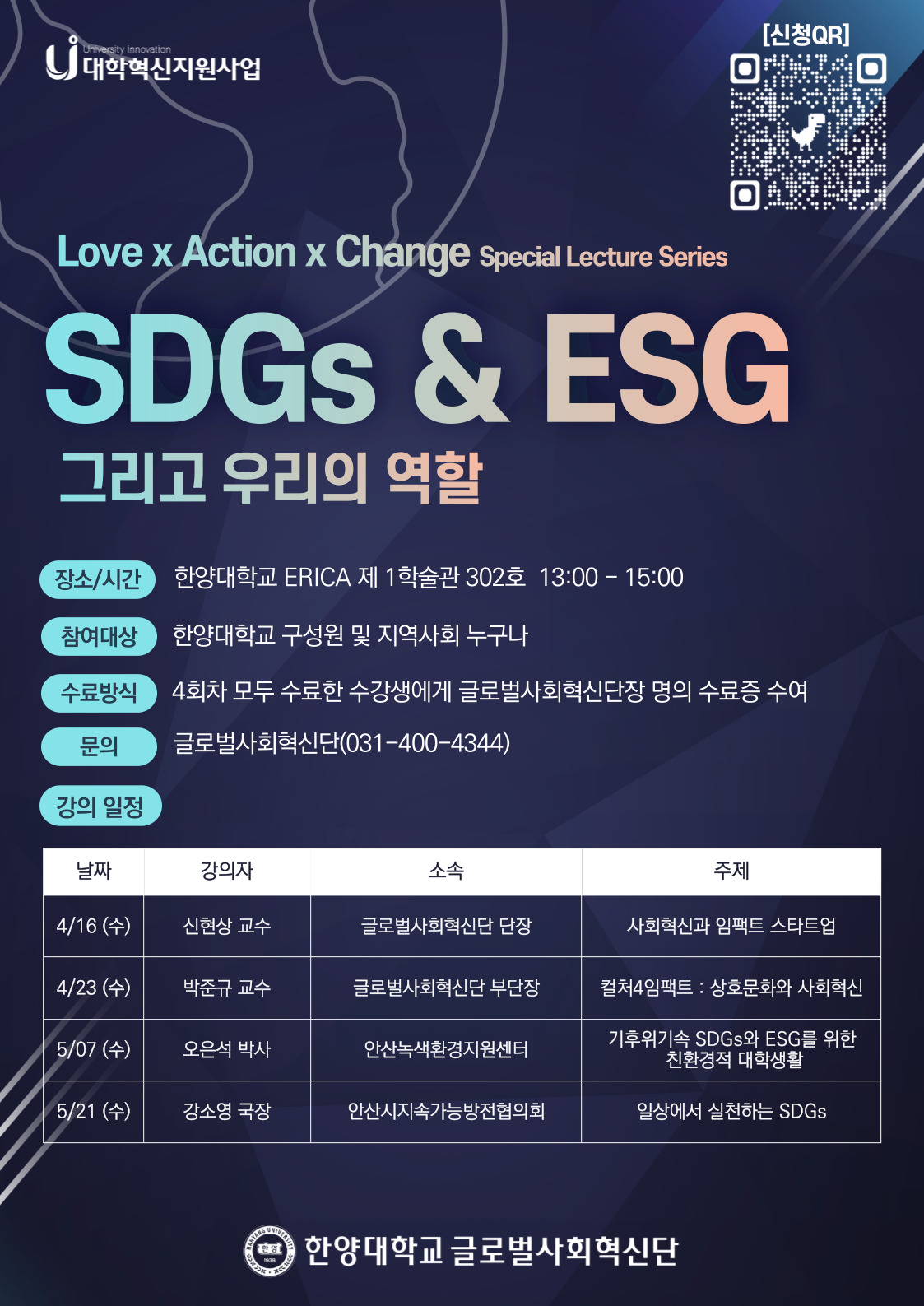 University Innovation
대학혁신지원사업

[신청QR]

Love x Action x Change Special Lecture Series

SDGs & ESG

그리고 우리의 역할

장소/시간 한양대학교 ERICA 제 1학술관 302호 13:00 - 15:00

참여대상 한양대학교 구성원 및 지역사회 누구나

수료방식 4회차 모두 수료한 수강생에게 글로벌사회혁신단장 명의 수료증 수여

문의 글로벌사회혁신단(031-400-4344)

강의 일정

| 날짜 | 강의자 | 소속 | 주제 |
|---|---|---|---|
| 4/16 (수) | 신현상 교수 | 글로벌사회혁신단 단장 | 사회혁신과 임팩트 스타트업 |
| 4/23 (수) | 박준규 교수 | 글로벌사회혁신단 부단장 | 컬처4임팩트 : 상호문화와 사회혁신 |
| 5/07 (수) | 오은석 박사 | 안산녹색환경지원센터 | 기후위기속 SDGs와 ESG를 위한 친환경적 대학생활 |
| 5/21 (수) | 강소영 국장 | 안산시지속가능방전협의회 | 일상에서 실천하는 SDGs |

HANYANG UNIVERSITY 한양 1939

한양대학교 글로벌사회혁신단